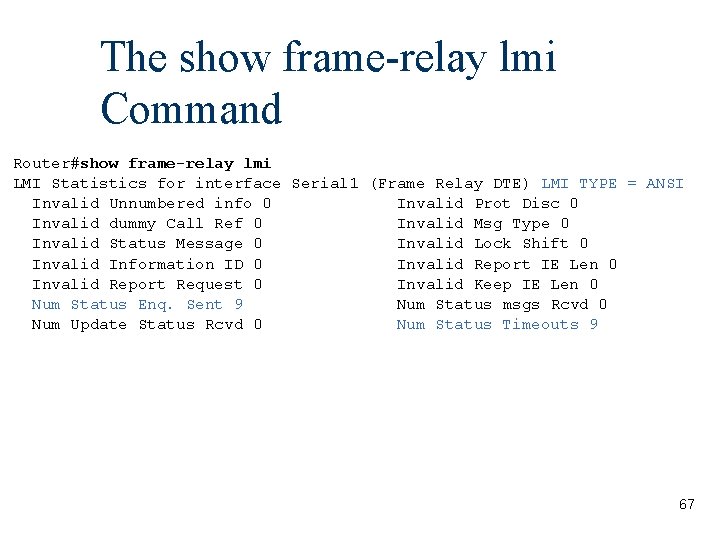 The show frame-relay lmi Command

Router#show frame-relay lmi
LMI Statistics for interface Serial1 (Frame Relay DTE) LMI TYPE = ANSI
Invalid Unnumbered info 0
Invalid dummy Call Ref 0
Invalid Status Message 0
Invalid Information ID 0
Invalid Report Request 0
Num Status Enq. Sent 9
Num Update Status Rcvd 0

Invalid Prot Disc 0
Invalid Msg Type 0
Invalid Lock Shift 0
Invalid Report IE Len 0
Invalid Keep IE Len 0
Num Status msgs Rcvd 0
Num Status Timeouts 9

67